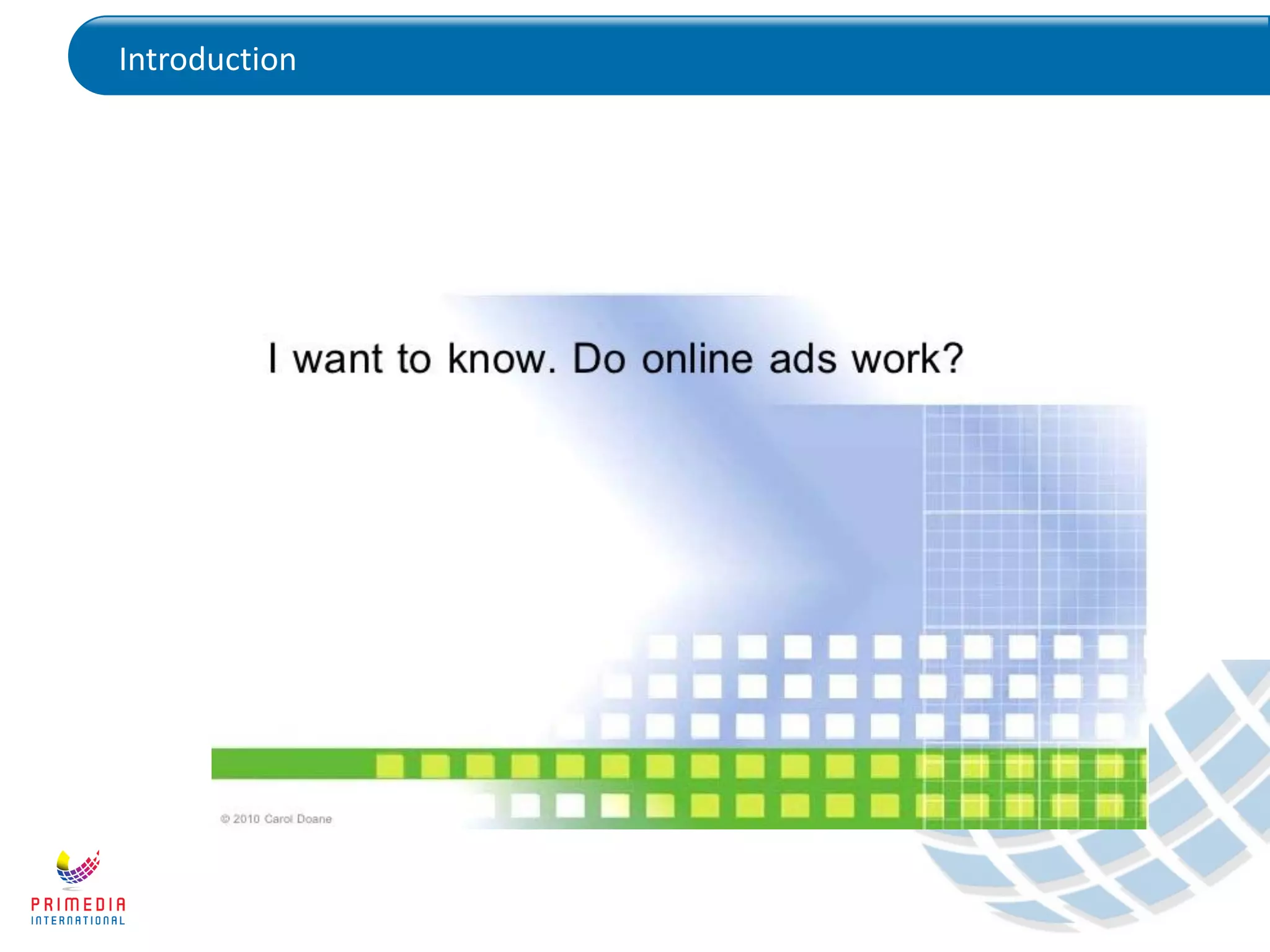 Introduction

I want to know. Do online ads work?

© 2010 Carol Doane

PRIMEDIA
INTERNATIONAL